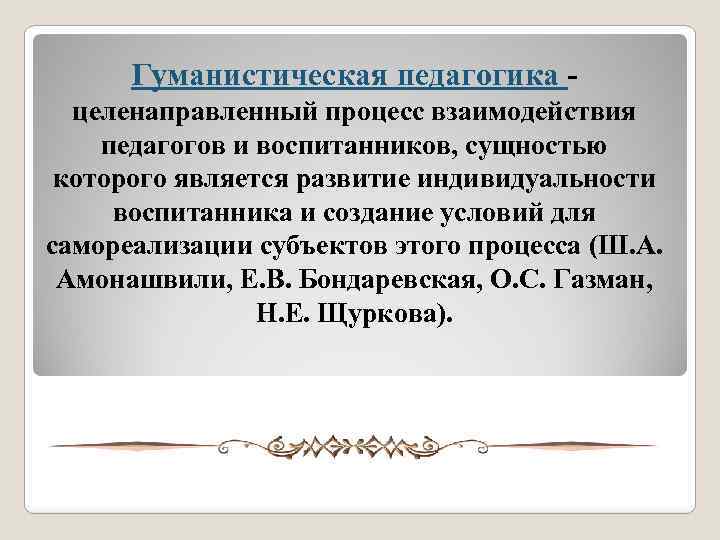 Гуманистическая педагогика - целенаправленный процесс взаимодействия педагогов и воспитанников, сущностью которого является развитие индивидуальности воспитанника и создание условий для самореализации субъектов этого процесса (Ш.А. Амонашвили, Е.В. Бондаревская, О.С. Газман, Н.Е. Щуркова).